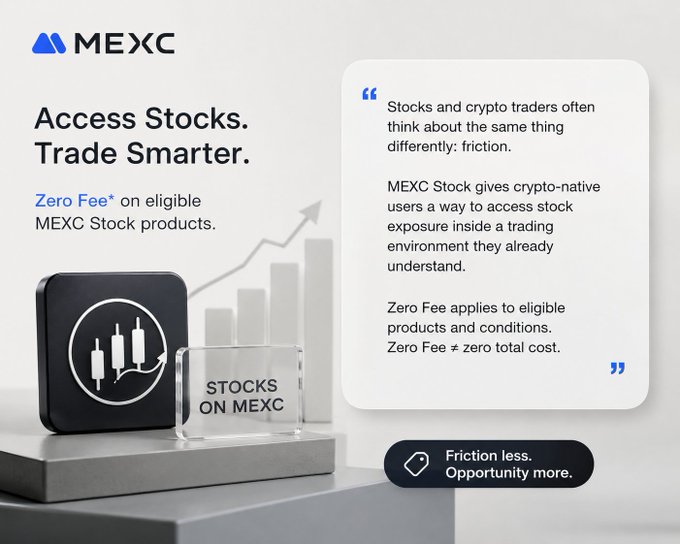 MEXC

Access Stocks.
Trade Smarter.

Zero Fee* on eligible MEXC Stock products.

STOCKS ON MEXC

"

Stocks and crypto traders often think about the same thing differently: friction.

MEXC Stock gives crypto-native users a way to access stock exposure inside a trading environment they already understand.

Zero Fee applies to eligible products and conditions.
Zero Fee ≠ zero total cost.

"

Friction less.
Opportunity more.